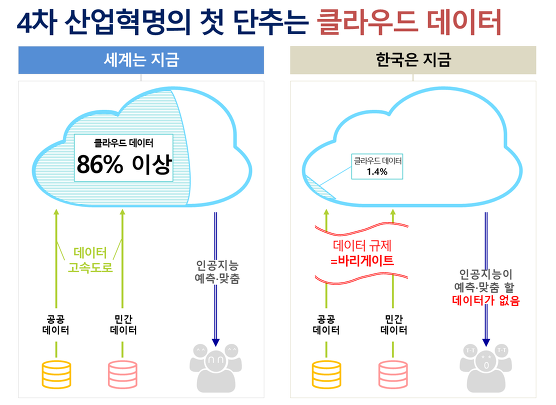 4차 산업혁명의 첫 단추는 클라우드 데이터

세계는 지금

클라우드 데이터
86% 이상

데이터 고속도로

인공지능 예측·맞춤

공공 데이터

민간 데이터

한국은 지금

클라우드 데이터
1.4%

데이터 규제 =바리게이트

인공지능이 예측·맞춤 할 데이터가 없음

공공 데이터

민간 데이터